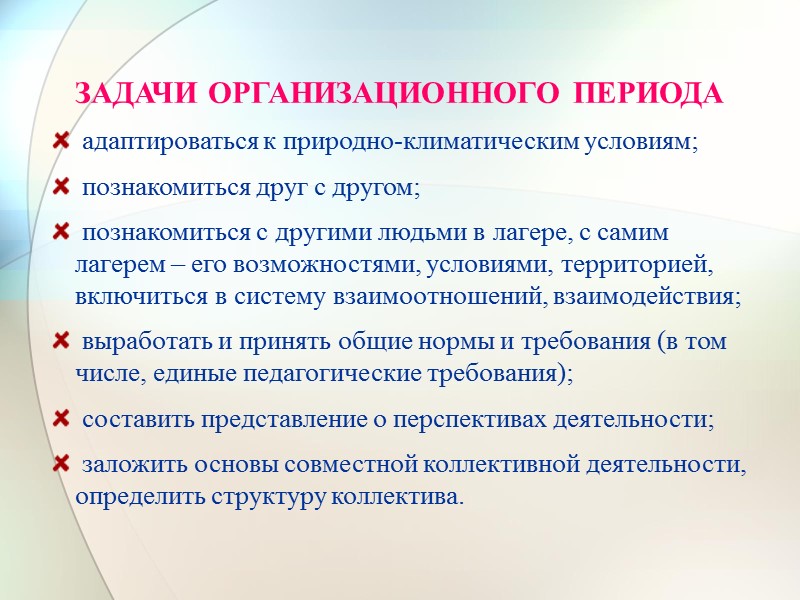 ЗАДАЧИ ОРГАНИЗАЦИОННОГО ПЕРИОДА

адаптироваться к природно-климатическим условиям;

познакомиться друг с другом;

познакомиться с другими людьми в лагере, с самим лагерем – его возможностями, условиями, территорией, включиться в систему взаимоотношений, взаимодействия;

выработать и принять общие нормы и требования (в том числе, единые педагогические требования);

составить представление о перспективах деятельности;

заложить основы совместной коллективной деятельности, определить структуру коллектива.